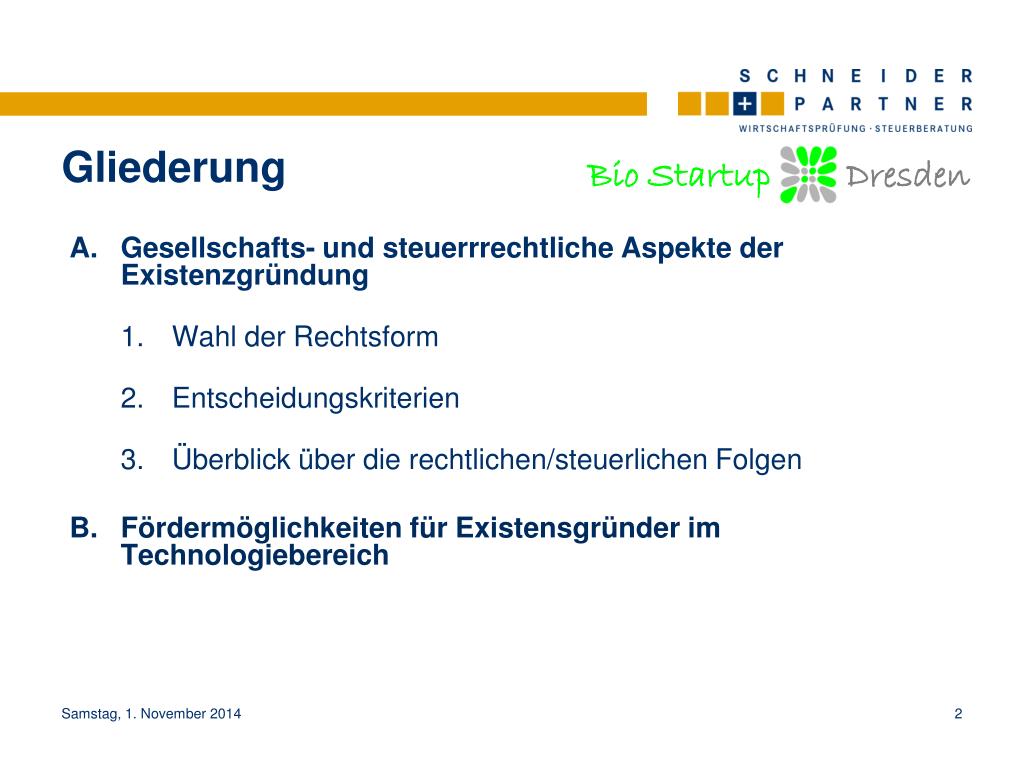 SCHNEIDER
+ PARTNER
WIRTSCHAFTSPRÜFUNG · STEUERBERATUNG

Gliederung

Bio Startup Dresden

A. Gesellschafts- und steuerrrechtliche Aspekte der Existenzgründung

1. Wahl der Rechtsform

2. Entscheidungskriterien

3. Überblick über die rechtlichen/steuerlichen Folgen

B. Fördermöglichkeiten für Existensgründer im Technologiebereich

Samstag, 1. November 2014

2